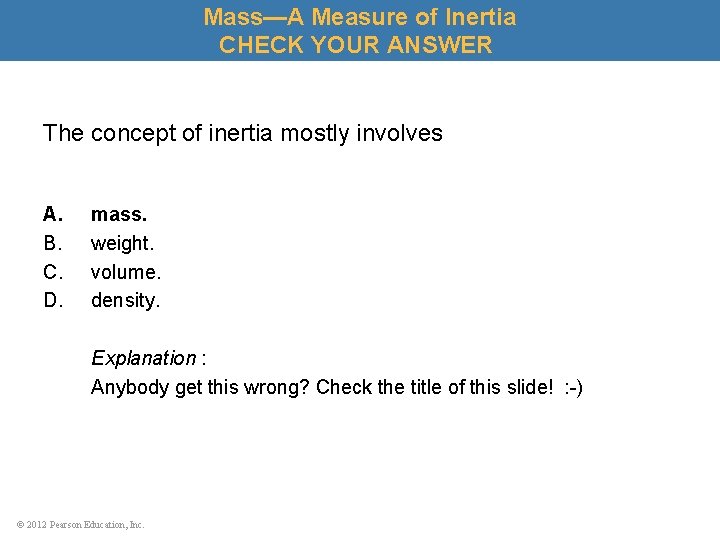 Mass—A Measure of Inertia
CHECK YOUR ANSWER

The concept of inertia mostly involves

A. mass.
B. weight.
C. volume.
D. density.

Explanation :
Anybody get this wrong? Check the title of this slide! :-)

© 2012 Pearson Education, Inc.